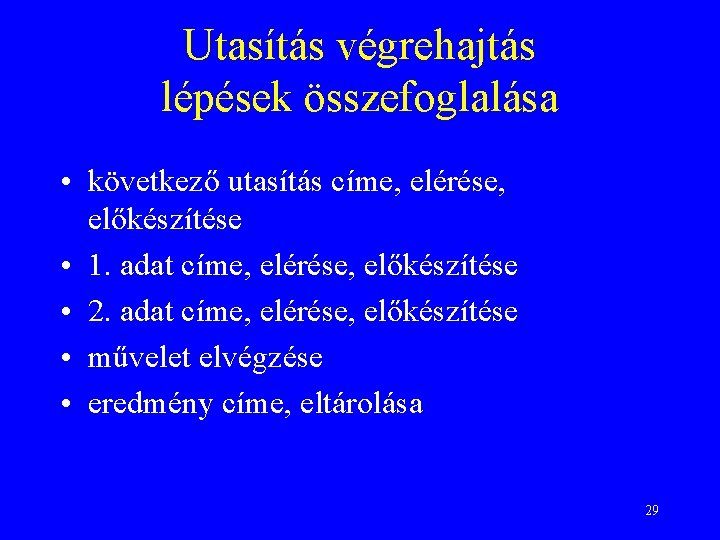 Utasítás végrehajtás lépések összefoglalása

• következő utasítás címe, elérése, előkészítése
• 1. adat címe, elérése, előkészítése
• 2. adat címe, elérése, előkészítése
• művelet elvégzése
• eredmény címe, eltárolása

29